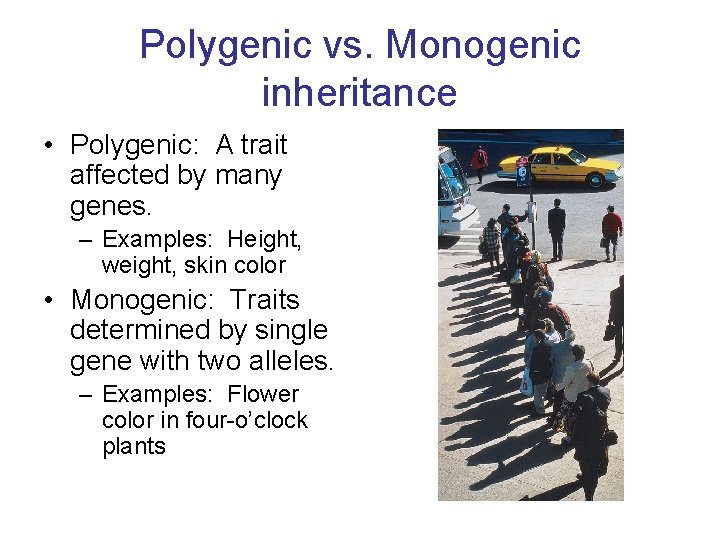 Polygenic vs. Monogenic inheritance

• Polygenic: A trait affected by many genes.
– Examples: Height, weight, skin color

• Monogenic: Traits determined by single gene with two alleles.
– Examples: Flower color in four-o'clock plants